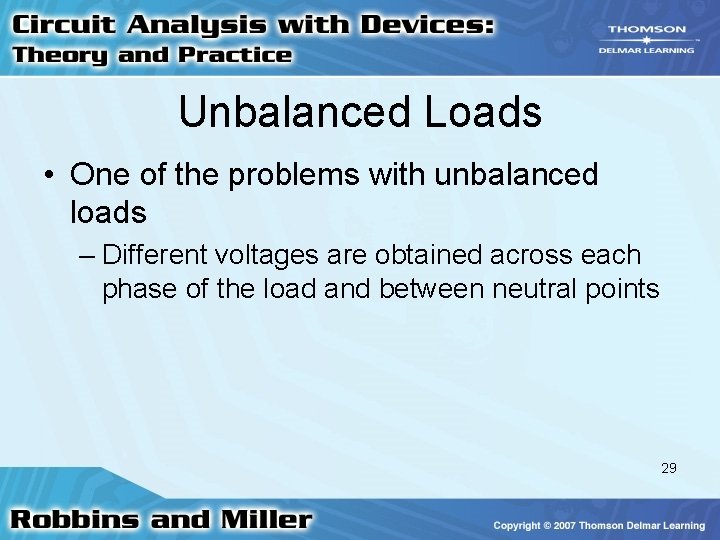 Circuit Analysis with Devices:
Theory and Practice

THOMSON
DELMAR LEARNING

Unbalanced Loads

• One of the problems with unbalanced loads
– Different voltages are obtained across each phase of the load and between neutral points

29

Robbins and Miller

Copyright © 2007 Thomson Delmar Learning